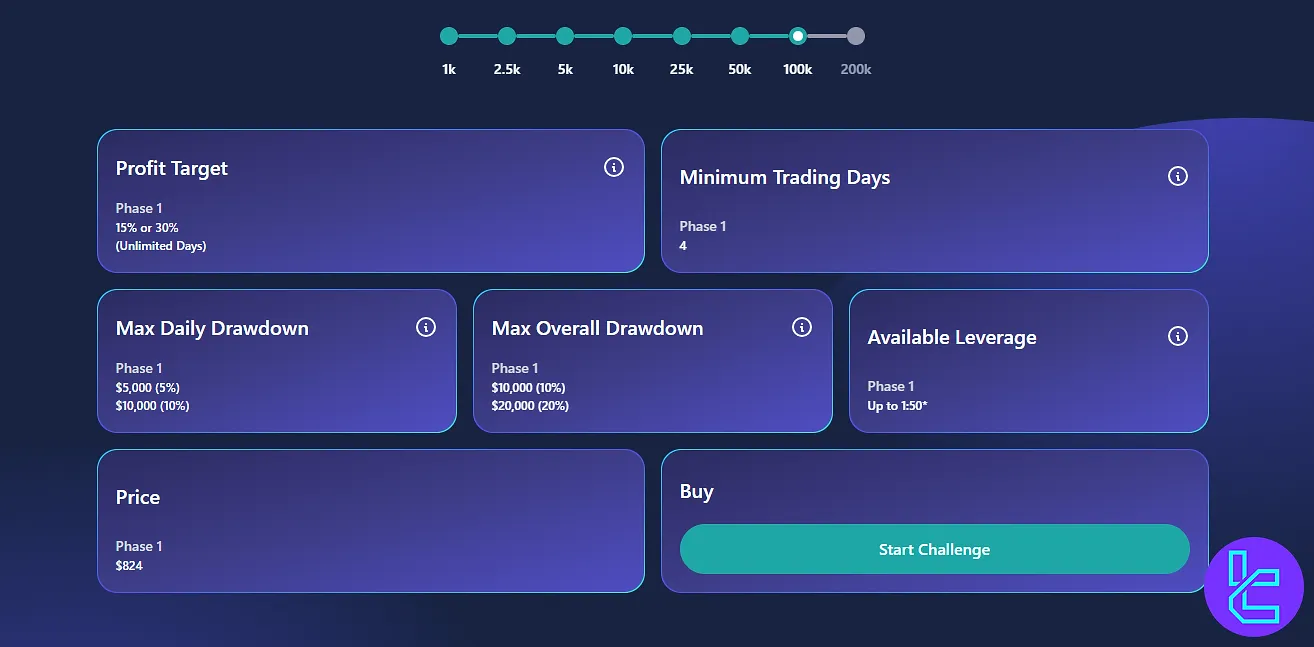 1k 2.5k 5k 10k 25k 50k 100k 200k

Profit Target

Phase 1
15% or 30%
(Unlimited Days)

Minimum Trading Days

Phase 1
4

Max Daily Drawdown

Phase 1
$5,000 (5%)
$10,000 (10%)

Max Overall Drawdown

Phase 1
$10,000 (10%)
$20,000 (20%)

Available Leverage

Phase 1
Up to 1:50*

Price

Phase 1
$824

Buy

Start Challenge